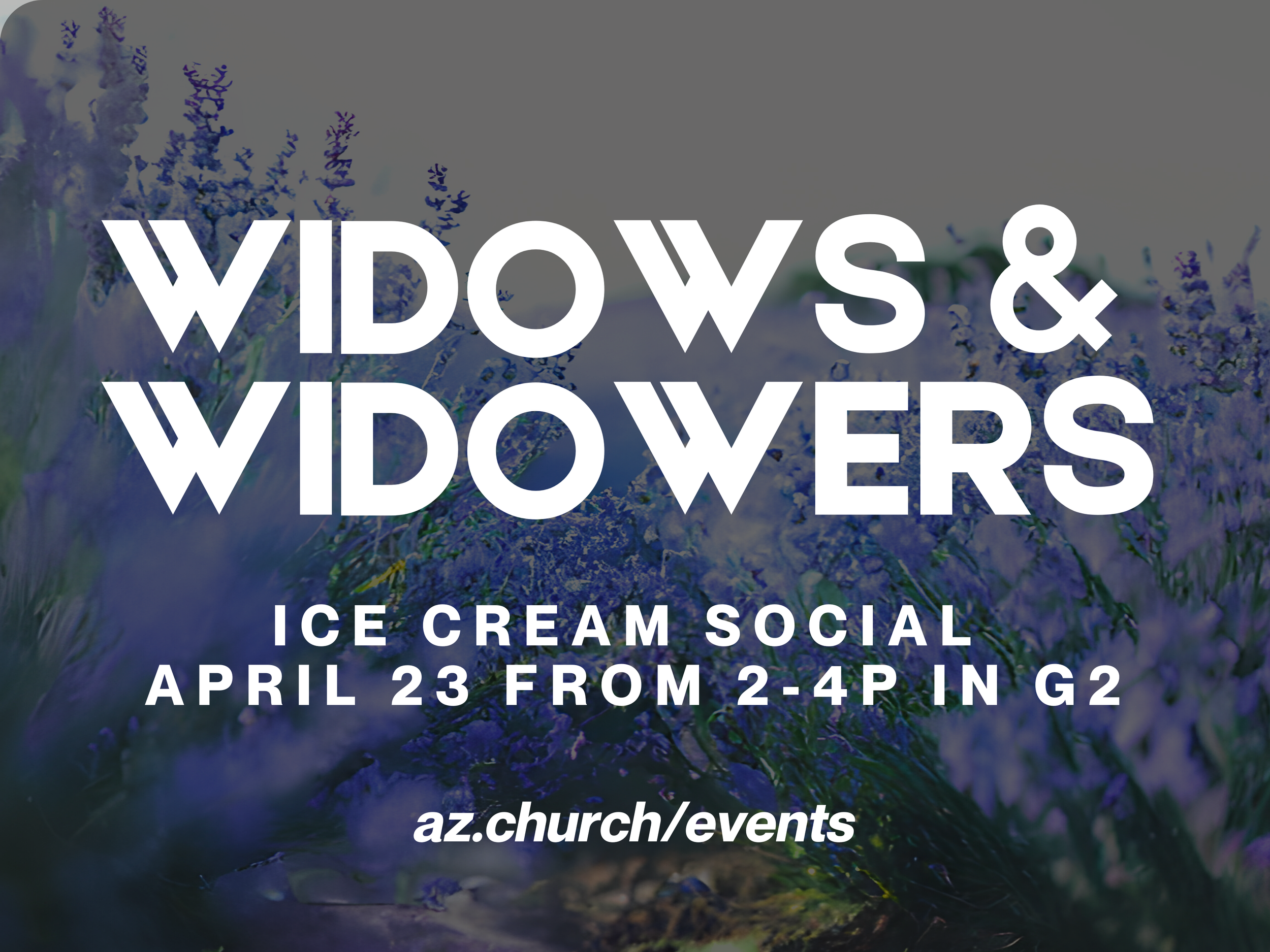 WIDOWS &
WIDOWERS

ICE CREAM SOCIAL
APRIL 23 FROM 2-4P IN G2

az.church/events